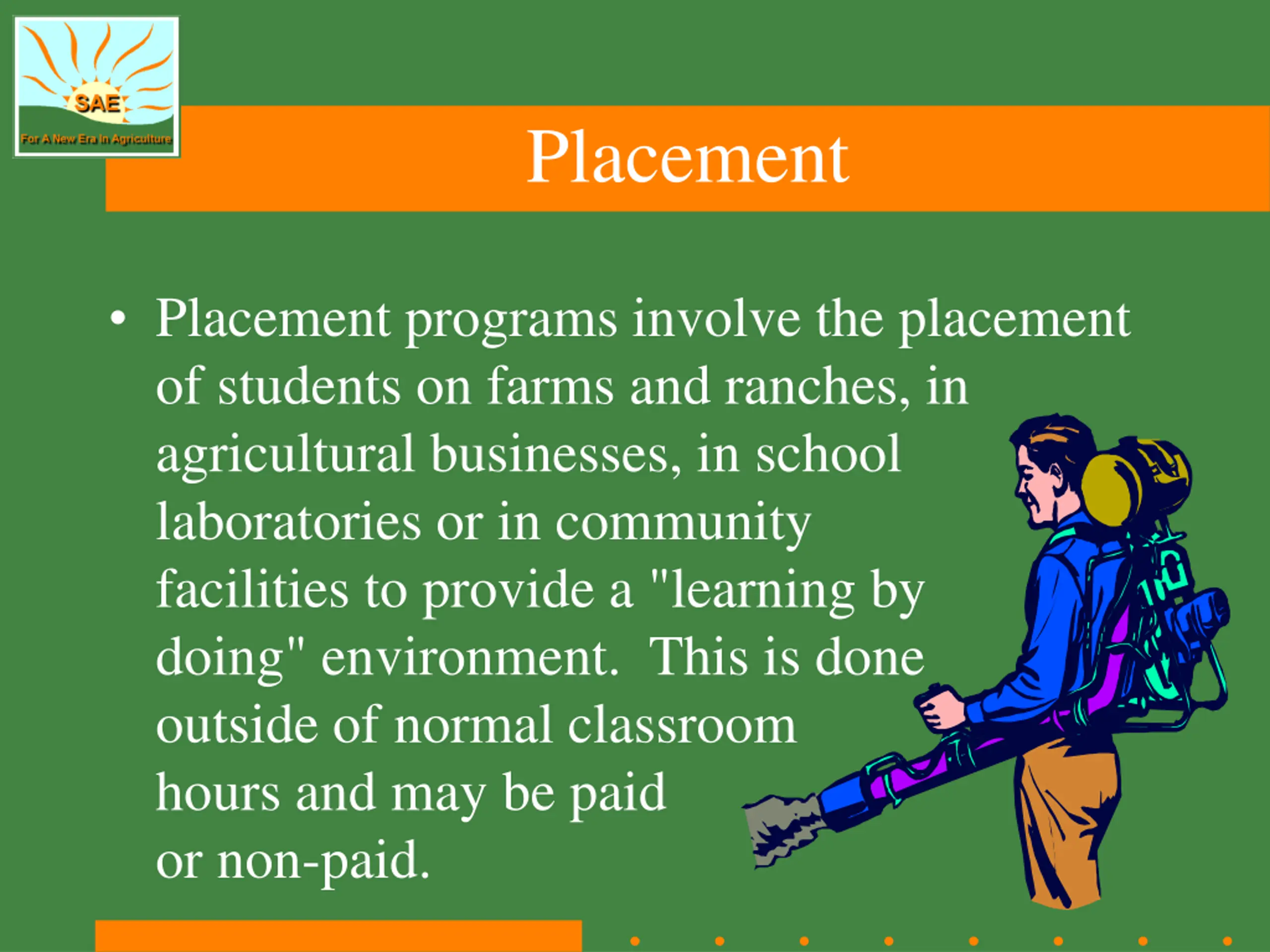 SAE
For A New Era In Agriculture

Placement

• Placement programs involve the placement of students on farms and ranches, in agricultural businesses, in school laboratories or in community facilities to provide a "learning by doing" environment. This is done outside of normal classroom hours and may be paid or non-paid.